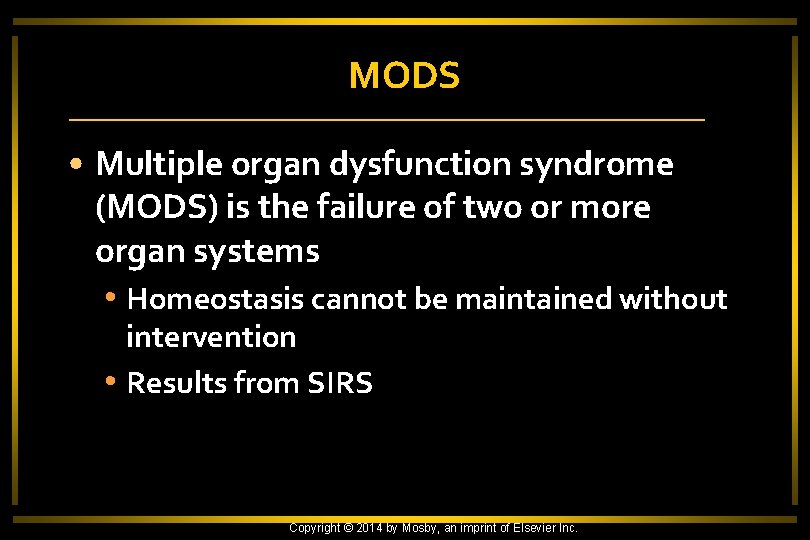 MODS

• Multiple organ dysfunction syndrome (MODS) is the failure of two or more organ systems

• Homeostasis cannot be maintained without intervention

• Results from SIRS

Copyright © 2014 by Mosby, an imprint of Elsevier Inc.